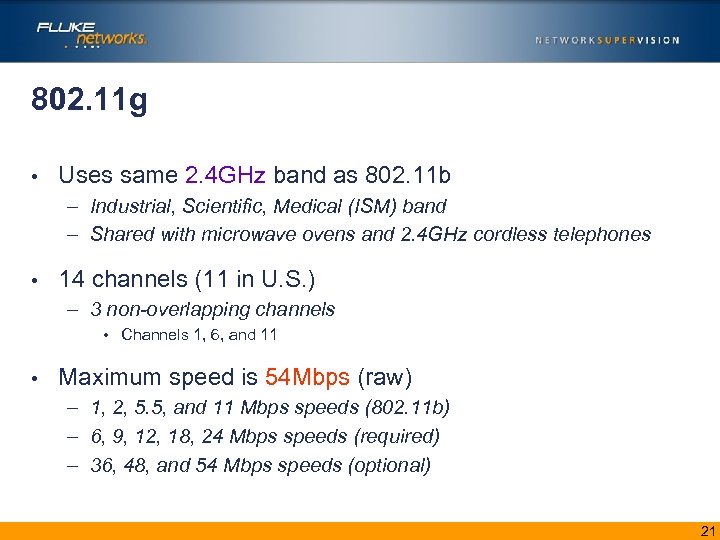 FLUKE networks.

NETWORKSUPERVISION

802.11g

• Uses same 2.4GHz band as 802.11b
– Industrial, Scientific, Medical (ISM) band
– Shared with microwave ovens and 2.4GHz cordless telephones

• 14 channels (11 in U.S.)
– 3 non-overlapping channels
• Channels 1, 6, and 11

• Maximum speed is 54Mbps (raw)
– 1, 2, 5.5, and 11 Mbps speeds (802.11b)
– 6, 9, 12, 18, 24 Mbps speeds (required)
– 36, 48, and 54 Mbps speeds (optional)

21